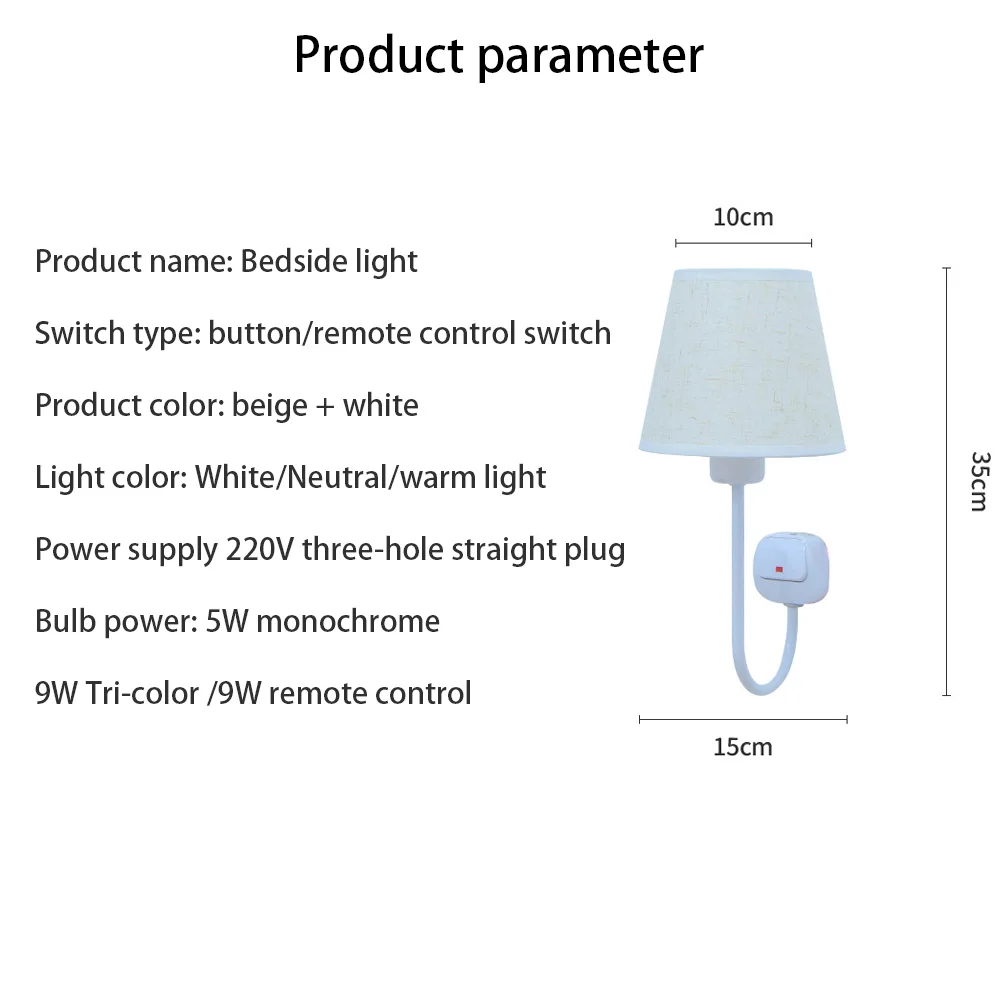 Product parameter

Product name: Bedside light

Switch type: button/remote control switch

Product color: beige + white

Light color: White/Neutral/warm light

Power supply 220V three-hole straight plug

Bulb power: 5W monochrome

9W Tri-color /9W remote control

10cm

35cm

15cm